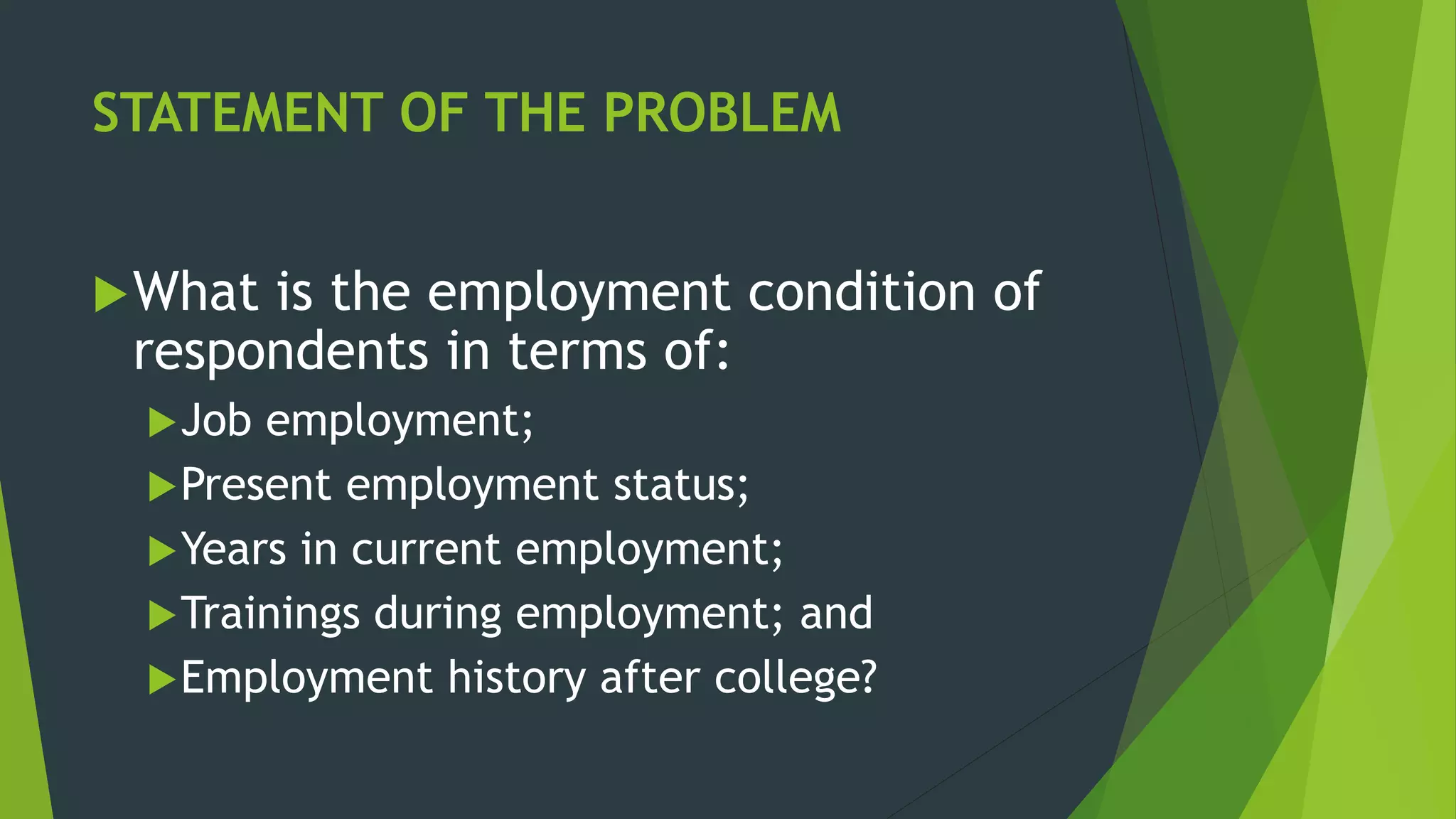 STATEMENT OF THE PROBLEM

What is the employment condition of respondents in terms of:

Job employment;

Present employment status;

Years in current employment;

Trainings during employment; and

Employment history after college?